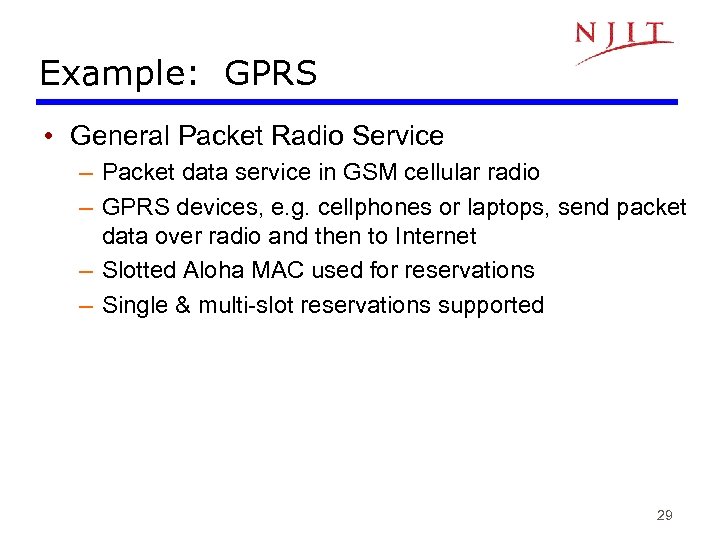 NJIT

Example: GPRS

• General Packet Radio Service
– Packet data service in GSM cellular radio
– GPRS devices, e.g. cellphones or laptops, send packet data over radio and then to Internet
– Slotted Aloha MAC used for reservations
– Single & multi-slot reservations supported

29